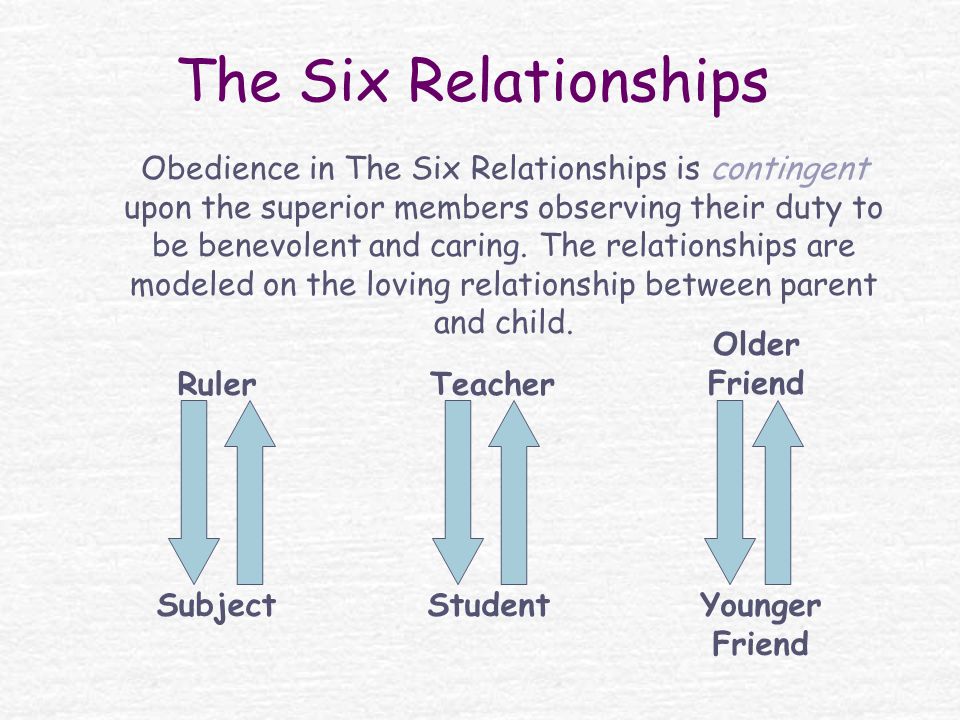 The Six Relationships

Obedience in The Six Relationships is contingent upon the superior members observing their duty to be benevolent and caring. The relationships are modeled on the loving relationship between parent and child.

Ruler

Subject

Teacher

Student

Older Friend

Younger Friend